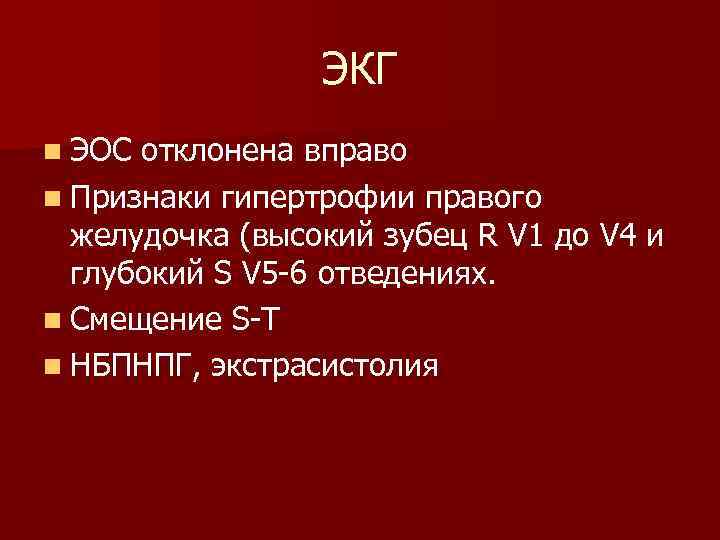 ЭКГ

ЭОС отклонена вправо

Признаки гипертрофии правого желудочка (высокий зубец R V1 до V4 и глубокий S V5-6 отведениях.

Смещение S-T

НБПНПГ, экстрасистолия